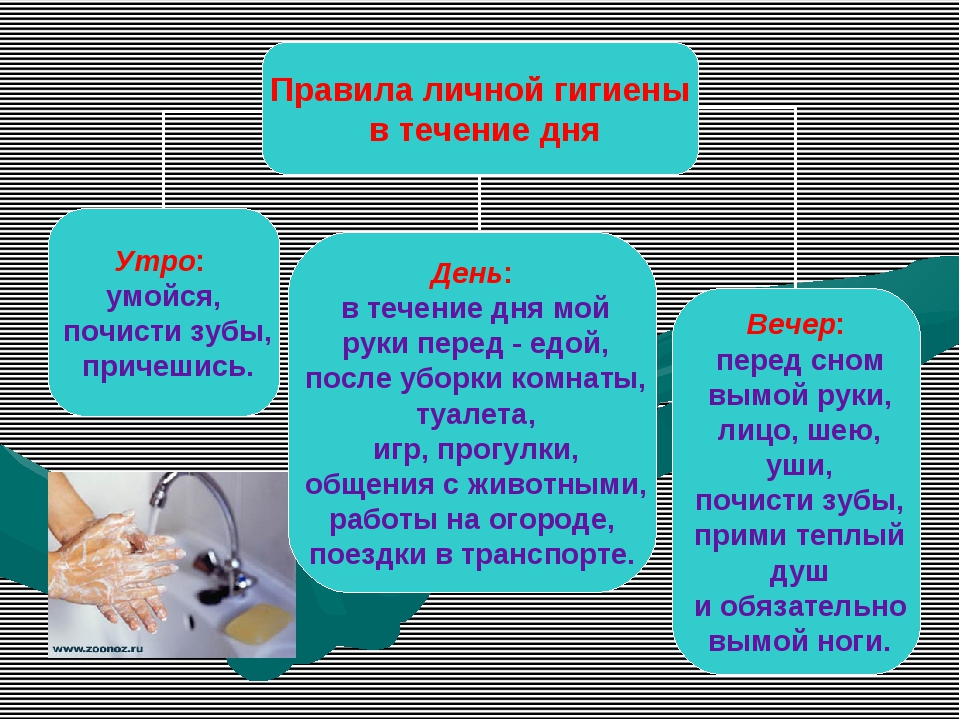 Правила личной гигиены в течение дня

Утро:
умойся,
почисти зубы,
причешись.

День:
в течение дня мой руки перед - едой,
после уборки комнаты,
туалета,
игр, прогулки,
общения с животными,
работы на огороде,
поездки в транспорте.

Вечер:
перед сном вымой руки,
лицо, шею,
уши,
почисти зубы,
прими теплый душ
и обязательно вымой ноги.

www.zoonoz.ru